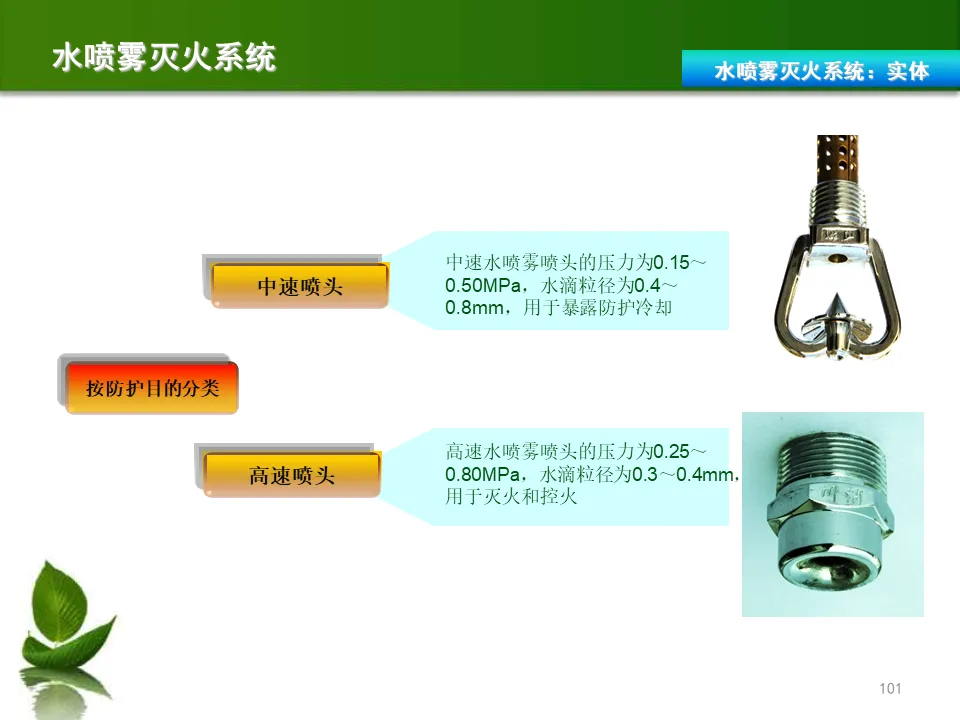 水喷雾灭火系统

水喷雾灭火系统：实体

中速喷头

中速水喷雾喷头的压力为0.15～0.50MPa，水滴粒径为0.4～0.8mm，用于暴露防护冷却

按防护目的分类

高速喷头

高速水喷雾喷头的压力为0.25～0.80MPa，水滴粒径为0.3～0.4mm，用于灭火和控火

101